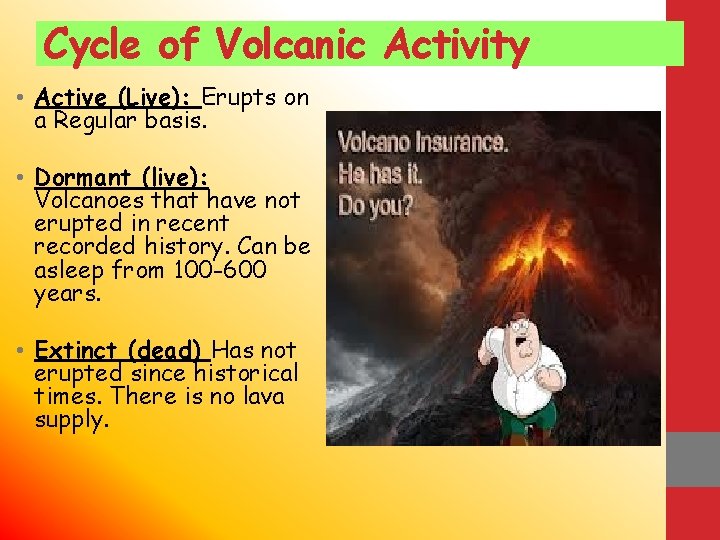 Cycle of Volcanic Activity

• Active (Live): Erupts on a Regular basis.

• Dormant (live): Volcanoes that have not erupted in recent recorded history. Can be asleep from 100-600 years.

• Extinct (dead) Has not erupted since historical times. There is no lava supply.

Volcano Insurance.
He has it.
Do you?